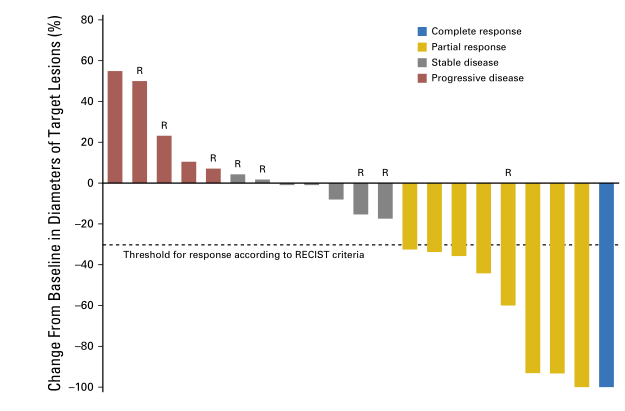 Change From Baseline in Diameters of Target Lesions (%)

80
60
40
20
0
–20
–40
–60
–80
–100

Complete response
Partial response
Stable disease
Progressive disease

R
R
R
R
R
R
R
R

Threshold for response according to RECIST criteria